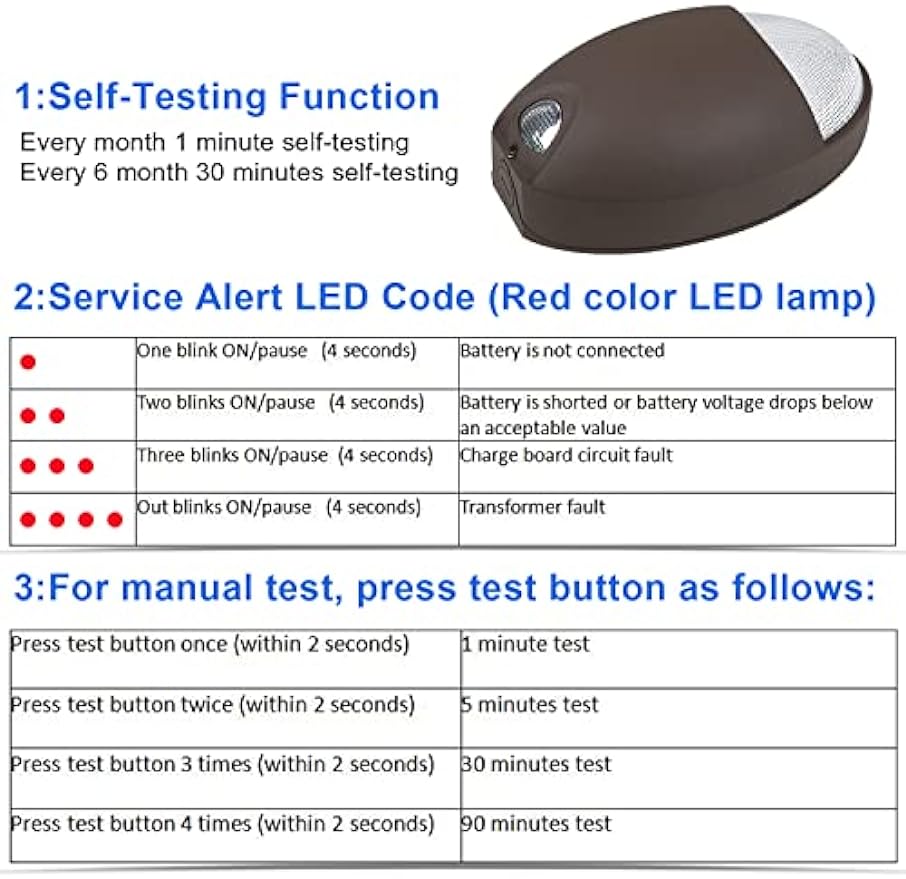 1:Self-Testing Function

Every month 1 minute self-testing
Every 6 month 30 minutes self-testing

2:Service Alert LED Code (Red color LED lamp)

| | | |
|---|---|---|
| ● | One blink ON/pause (4 seconds) | Battery is not connected |
| ● ● | Two blinks ON/pause (4 seconds) | Battery is shorted or battery voltage drops below an acceptable value |
| ● ● ● | Three blinks ON/pause (4 seconds) | Charge board circuit fault |
| ● ● ● ● | Out blinks ON/pause (4 seconds) | Transformer fault |

3:For manual test, press test button as follows:

| | |
|---|---|
| Press test button once (within 2 seconds) | 1 minute test |
| Press test button twice (within 2 seconds) | 5 minutes test |
| Press test button 3 times (within 2 seconds) | 30 minutes test |
| Press test button 4 times (within 2 seconds) | 90 minutes test |